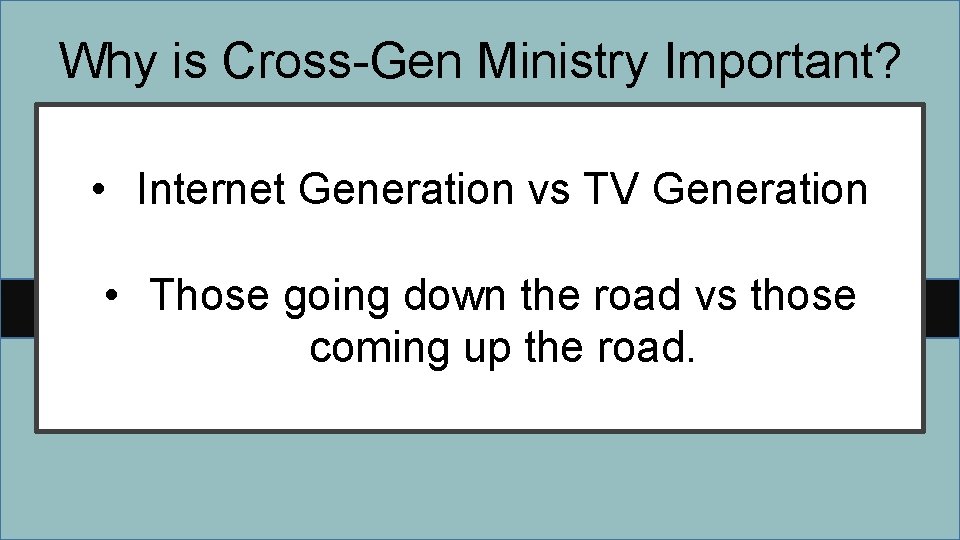 Why is Cross-Gen Ministry Important?

• Internet Generation vs TV Generation

• Those going down the road vs those coming up the road.